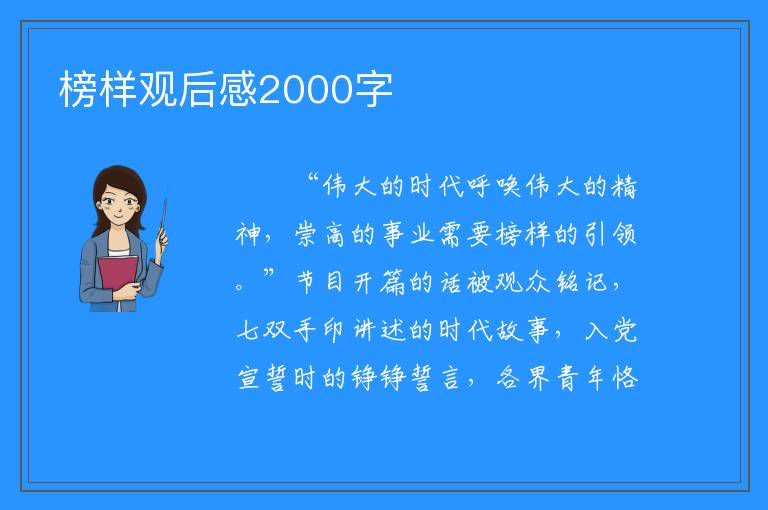 榜样观后感2000字

“伟大的时代呼唤伟大的精神，崇高的事业需要榜样的引领。”节目开篇的话被观众铭记，七双手印讲述的时代故事，入党宣誓时的铮铮誓言，各界青年恪